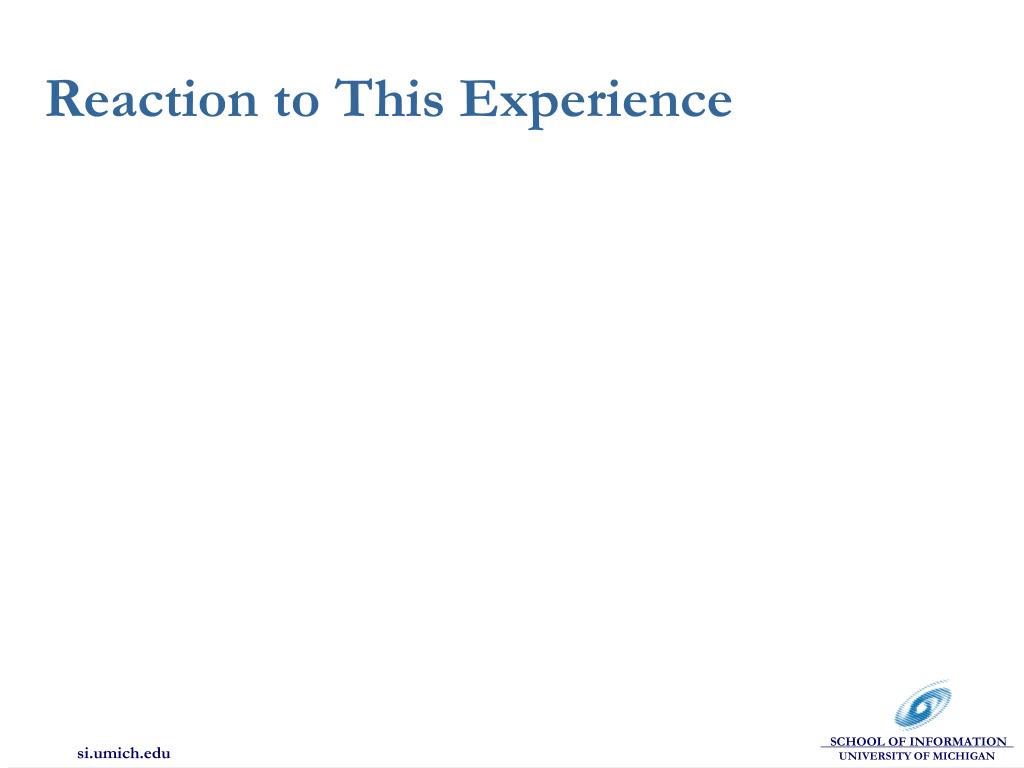 Reaction to This Experience

si.umich.edu

SCHOOL OF INFORMATION
UNIVERSITY OF MICHIGAN